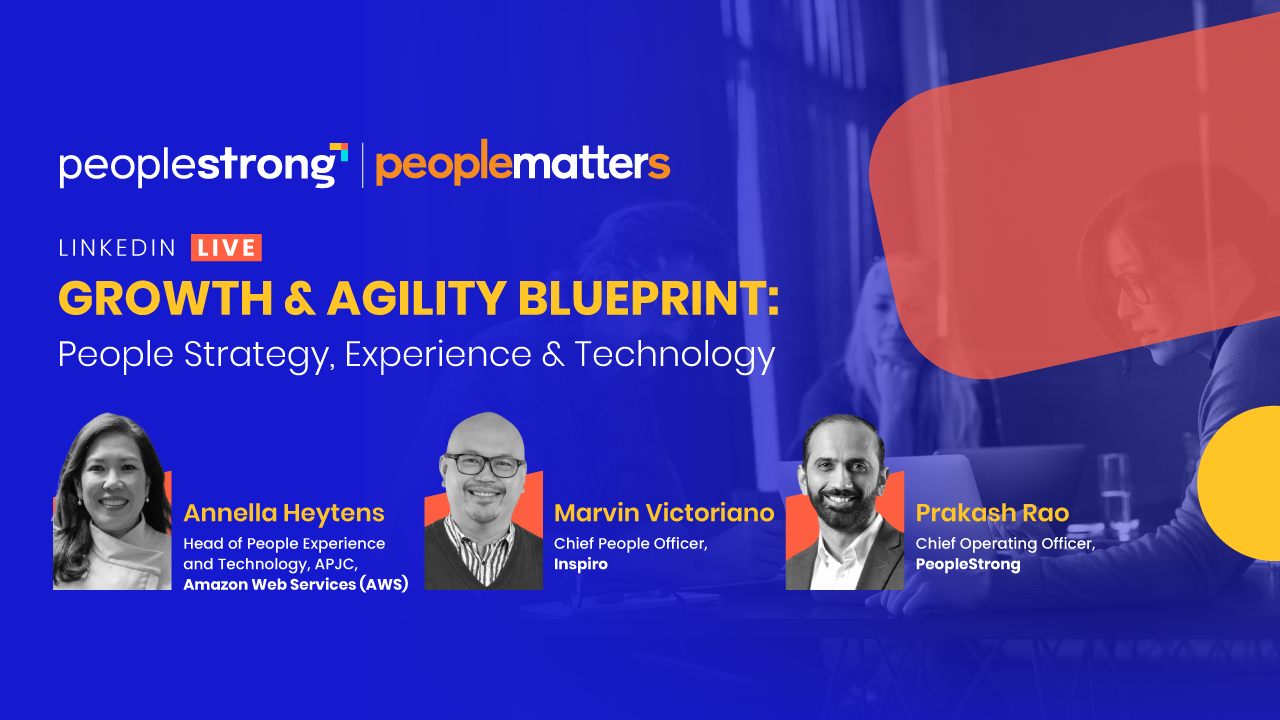 peoplestrong | peoplematters

LINKEDIN LIVE

GROWTH & AGILITY BLUEPRINT:
People Strategy, Experience & Technology

Annella Heytens
Head of People Experience and Technology, APJC,
Amazon Web Services (AWS)

Marvin Victoriano
Chief People Officer,
Inspiro

Prakash Rao
Chief Operating Officer,
PeopleStrong